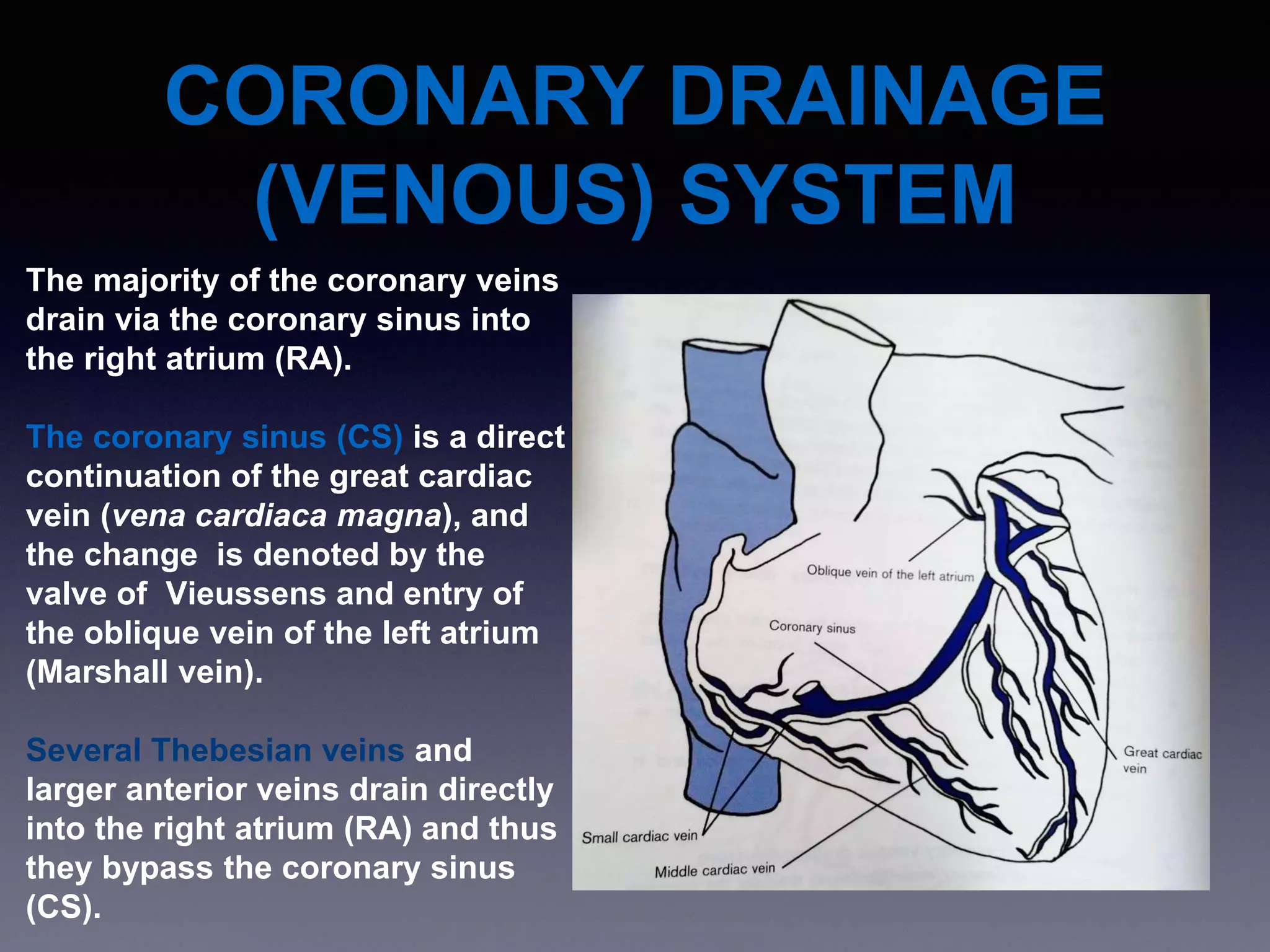 CORONARY DRAINAGE (VENOUS) SYSTEM

The majority of the coronary veins drain via the coronary sinus into the right atrium (RA).

The coronary sinus (CS) is a direct continuation of the great cardiac vein (vena cardiaca magna), and the change is denoted by the valve of Vieussens and entry of the oblique vein of the left atrium (Marshall vein).

Several Thebesian veins and larger anterior veins drain directly into the right atrium (RA) and thus they bypass the coronary sinus (CS).

Oblique vein of the left atrium

Coronary sinus

Great cardiac vein

Small cardiac vein

Middle cardiac vein